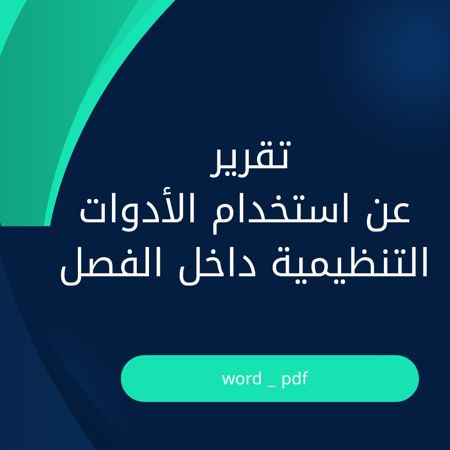 تقرير
عن استخدام الأدوات التنظيمية داخل الفصل

word _ pdf